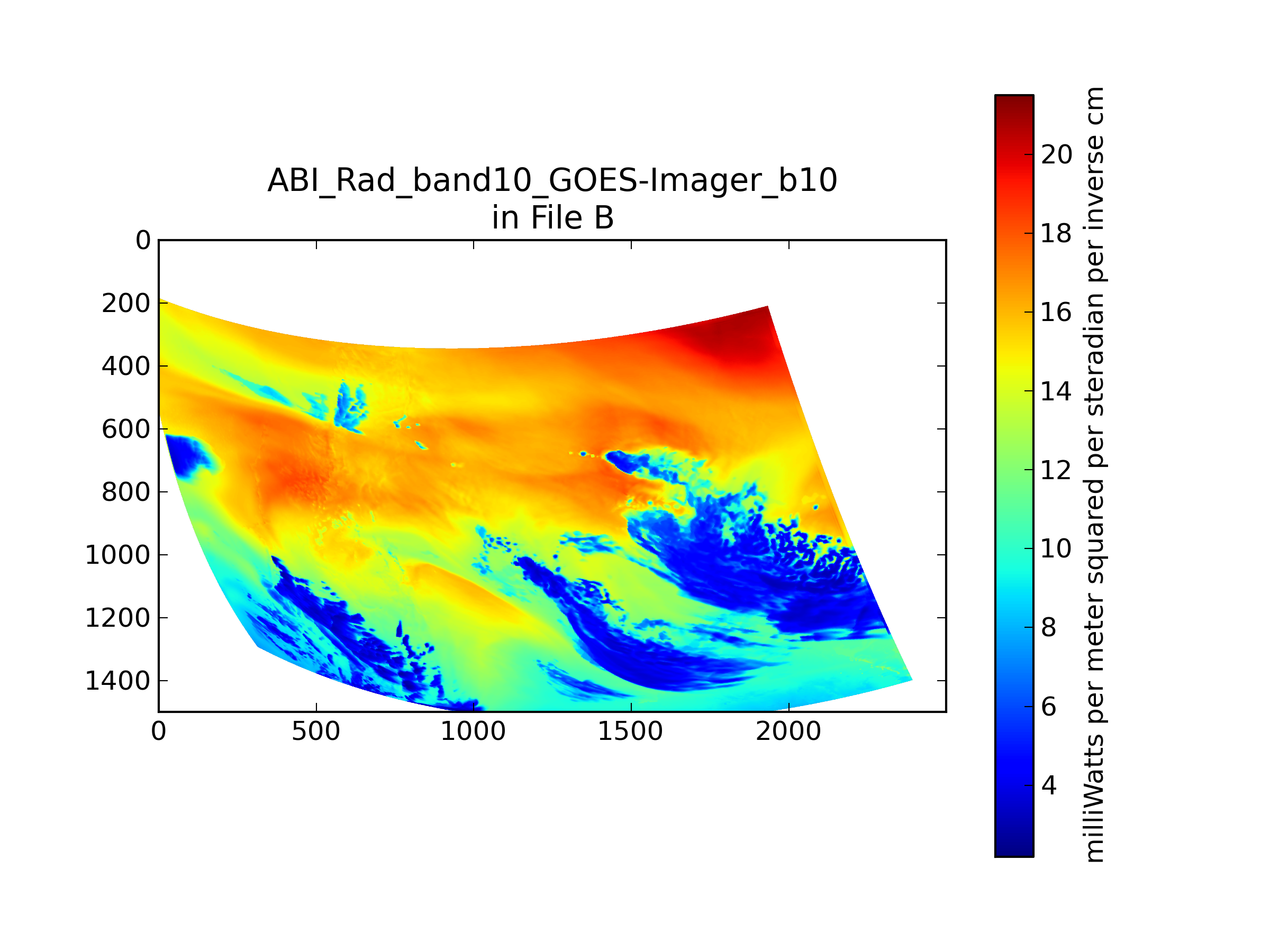 ABI_Rad_band10_GOES-Imager_b10
in File B

0
200
400
600
800
1000
1200
1400

0
500
1000
1500
2000

20
18
16
14
12
10
8
6
4

milliWatts per meter squared per steradian per inverse cm